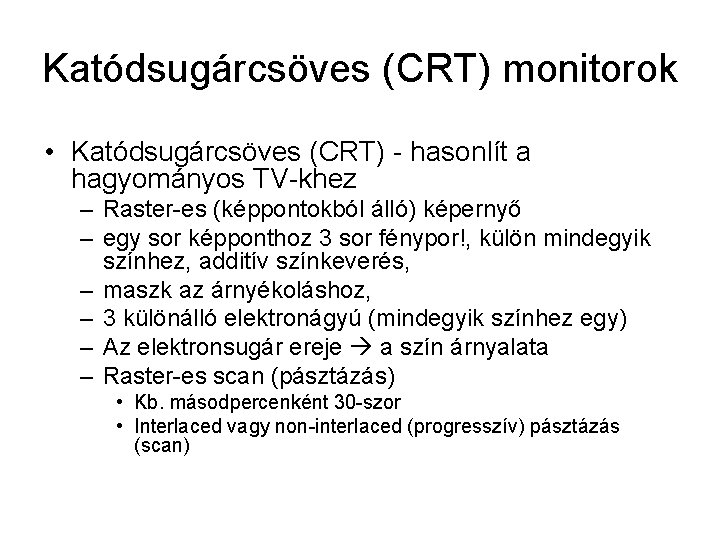 Katódsugárcsöves (CRT) monitorok

• Katódsugárcsöves (CRT) - hasonlít a hagyományos TV-khez
– Raster-es (képpontokból álló) képernyő
– egy sor képponthoz 3 sor fénypor!, külön mindegyik színhez, additív színkeverés,
– maszk az árnyékoláshoz,
– 3 különálló elektronágyú (mindegyik színhez egy)
– Az elektronsugár ereje → a szín árnyalata
– Raster-es scan (pásztázás)
• Kb. másodpercenként 30-szor
• Interlaced vagy non-interlaced (progresszív) pásztázás (scan)